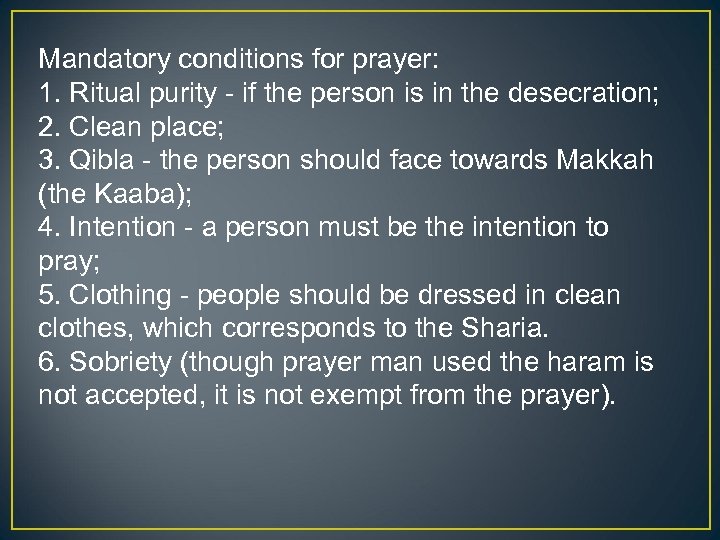 Mandatory conditions for prayer:
1. Ritual purity - if the person is in the desecration;
2. Clean place;
3. Qibla - the person should face towards Makkah (the Kaaba);
4. Intention - a person must be the intention to pray;
5. Clothing - people should be dressed in clean clothes, which corresponds to the Sharia.
6. Sobriety (though prayer man used the haram is not accepted, it is not exempt from the prayer).